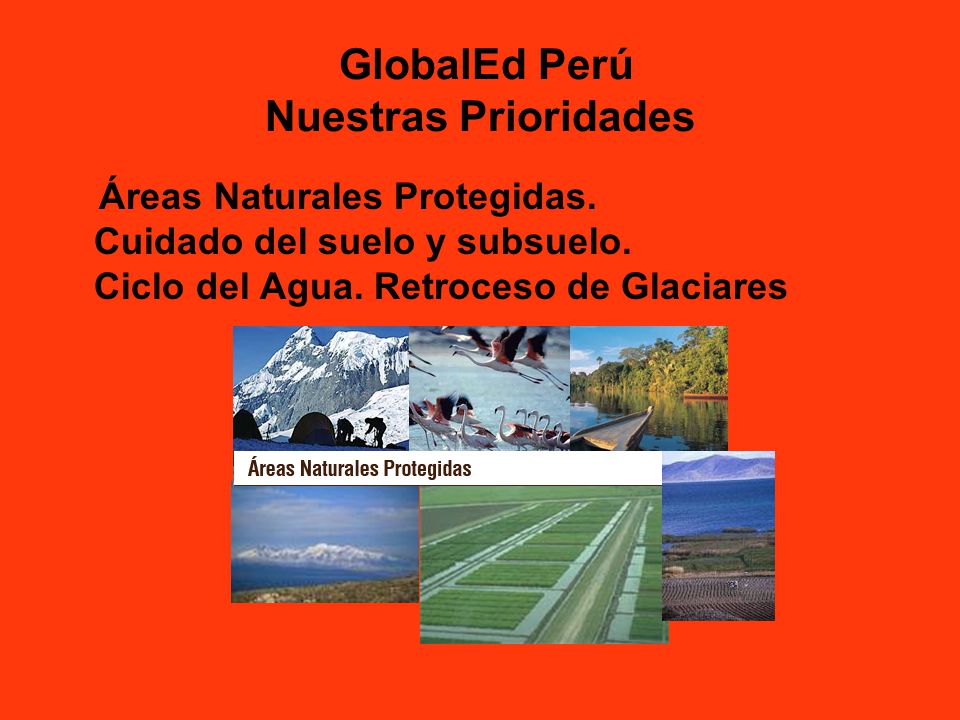 GlobalEd Perú
Nuestras Prioridades

Áreas Naturales Protegidas.
Cuidado del suelo y subsuelo.
Ciclo del Agua. Retroceso de Glaciares

Áreas Naturales Protegidas